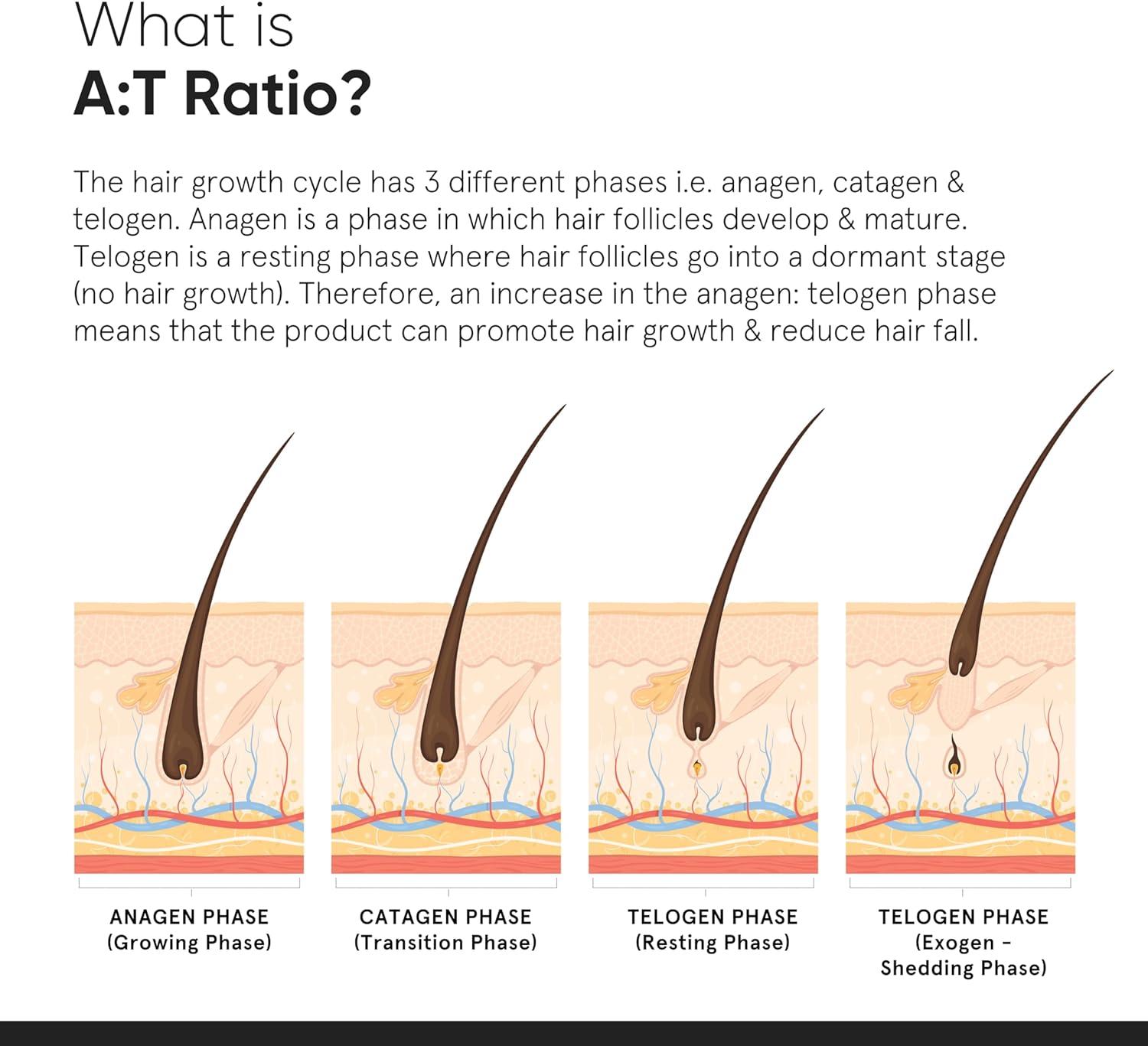 What is
A:T Ratio?

The hair growth cycle has 3 different phases i.e. anagen, catagen & telogen. Anagen is a phase in which hair follicles develop & mature. Telogen is a resting phase where hair follicles go into a dormant stage (no hair growth). Therefore, an increase in the anagen: telogen phase means that the product can promote hair growth & reduce hair fall.

ANAGEN PHASE
(Growing Phase)

CATAGEN PHASE
(Transition Phase)

TELOGEN PHASE
(Resting Phase)

TELOGEN PHASE
(Exogen - Shedding Phase)